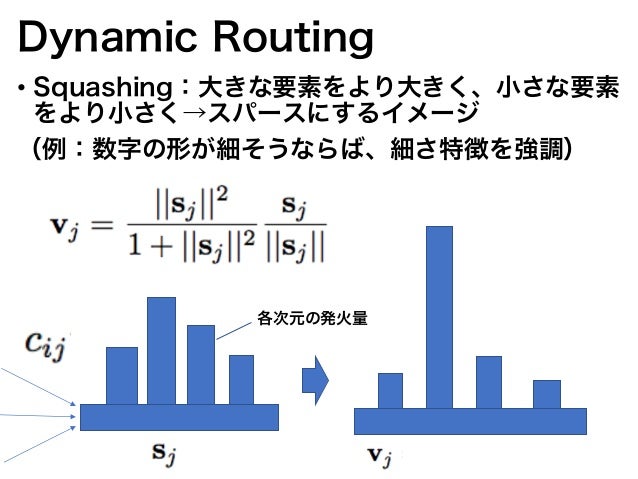 Dynamic Routing

• Squashing：大きな要素をより大きく、小さな要素をより小さく→スパースにするイメージ
（例：数字の形が細そうならば、細さ特徴を強調）

$\mathbf{v}_j = \frac{||\mathbf{s}_j||^2}{1+||\mathbf{s}_j||^2}\frac{\mathbf{s}_j}{||\mathbf{s}_j||}$

各次元の発火量

$c_{ij}$

$\mathbf{s}_j$

$\mathbf{v}_j$